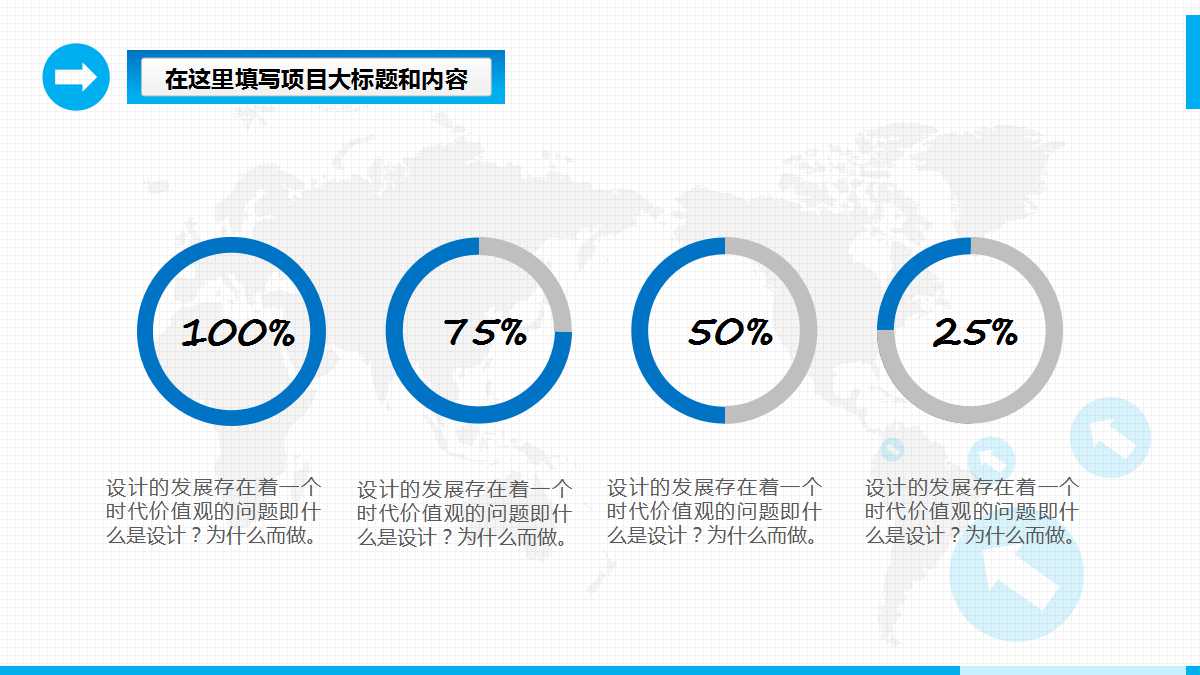 在这里填写项目大标题和内容

100%

75%

50%

25%

设计的发展存在着一个时代价值观的问题即什么是设计？为什么而做。

设计的发展存在着一个时代价值观的问题即什么是设计？为什么而做。

设计的发展存在着一个时代价值观的问题即什么是设计？为什么而做。

设计的发展存在着一个时代价值观的问题即什么是设计？为什么而做。